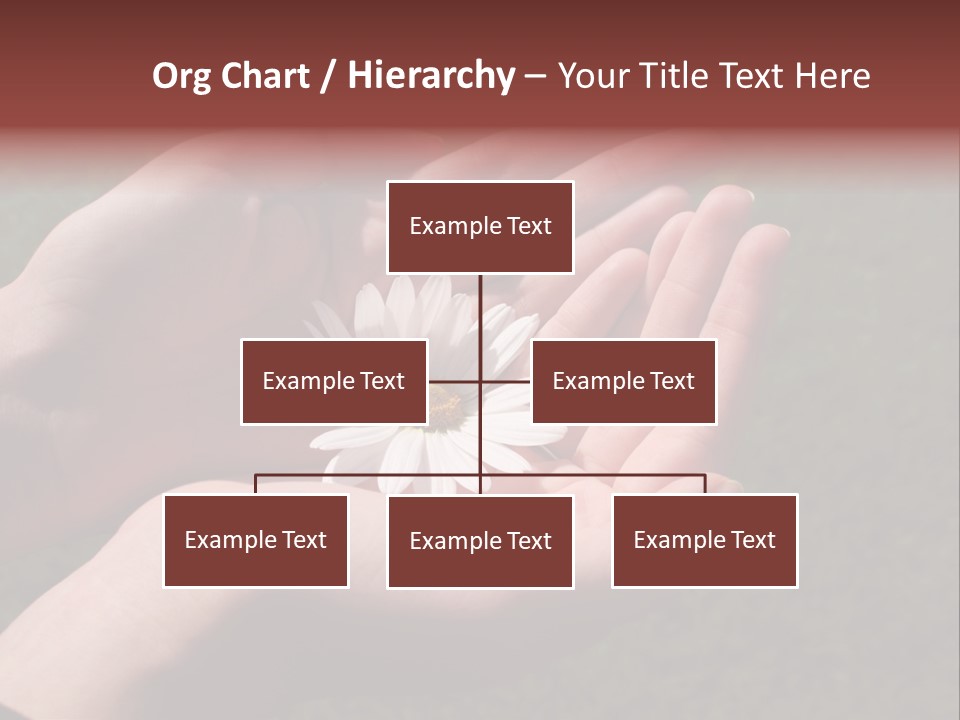 Org Chart / Hierarchy – Your Title Text Here

Example Text

Example Text

Example Text

Example Text

Example Text

Example Text